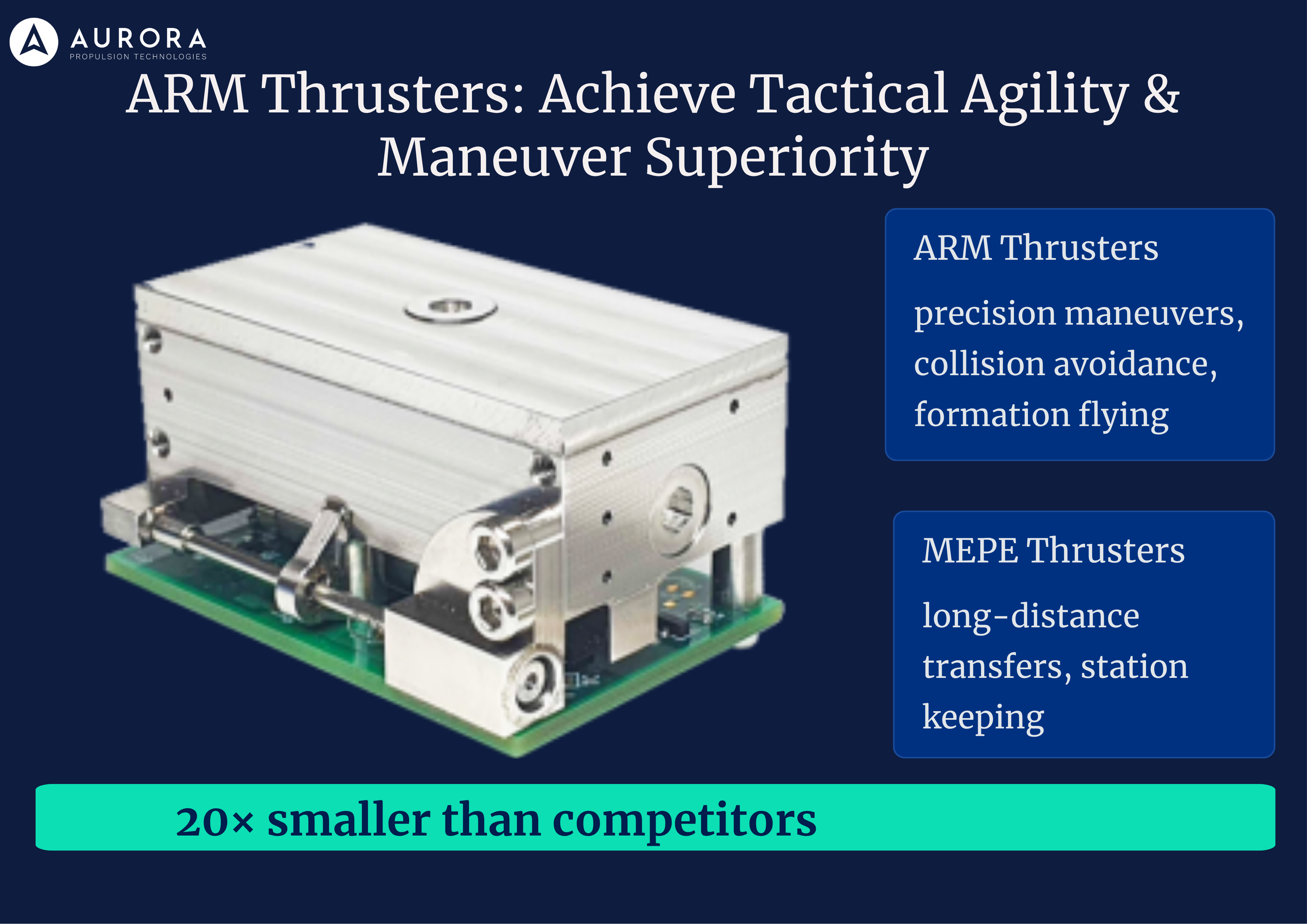 AURORA
PROPULSION TECHNOLOGIES

ARM Thrusters: Achieve Tactical Agility & Maneuver Superiority

ARM Thrusters

precision maneuvers, collision avoidance, formation flying

MEPE Thrusters

long-distance transfers, station keeping

20× smaller than competitors